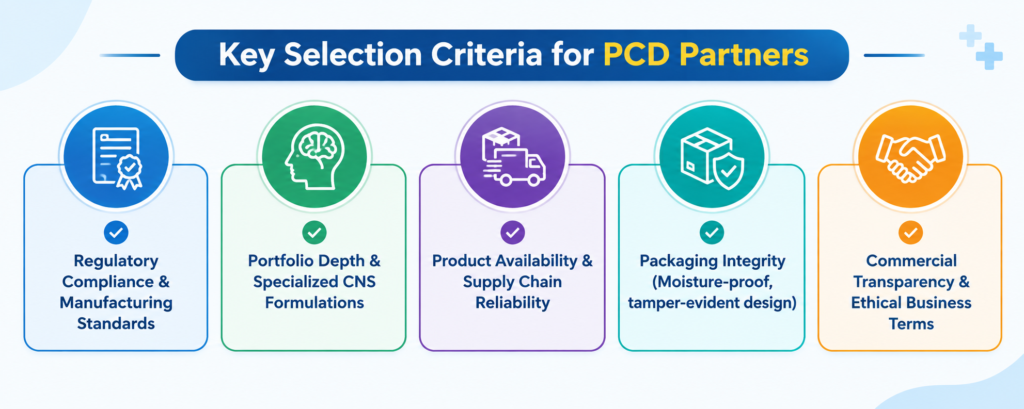 Key Selection Criteria for PCD Partners

Regulatory Compliance & Manufacturing Standards

Portfolio Depth & Specialized CNS Formulations

Product Availability & Supply Chain Reliability

Packaging Integrity (Moisture-proof, tamper-evident design)

Commercial Transparency & Ethical Business Terms